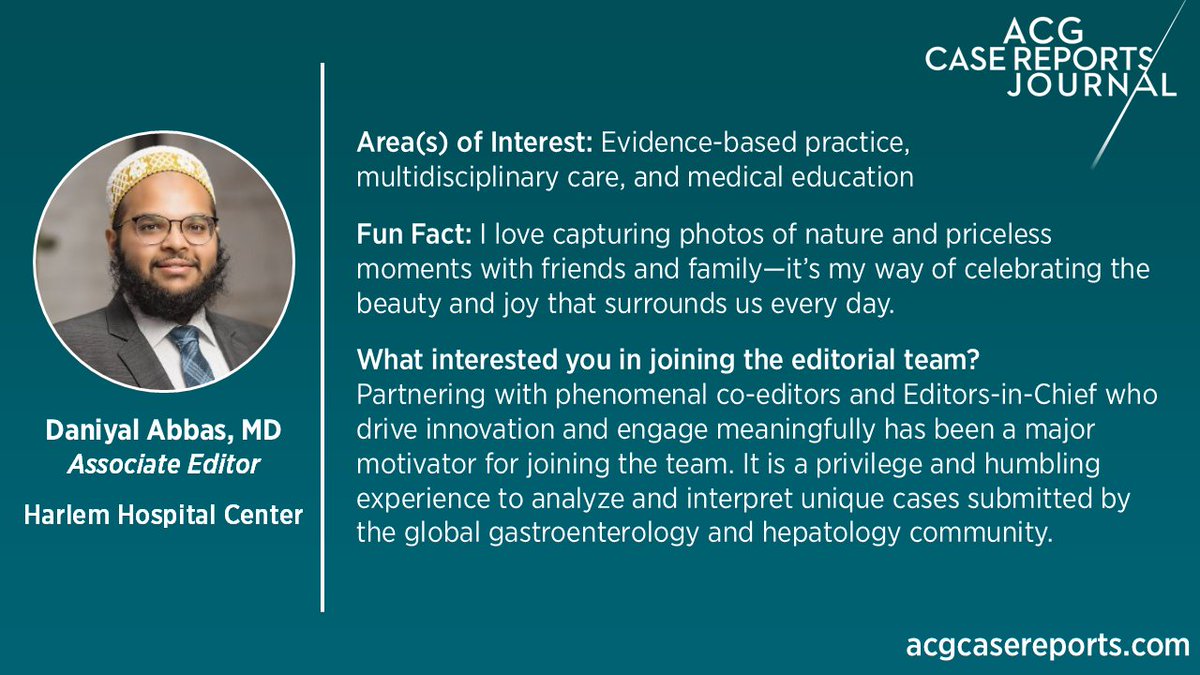 ACG
CASE REPORTS
JOURNAL

Daniyal Abbas, MD
Associate Editor

Harlem Hospital Center

Area(s) of Interest: Evidence-based practice, multidisciplinary care, and medical education

Fun Fact: I love capturing photos of nature and priceless moments with friends and family—it's my way of celebrating the beauty and joy that surrounds us every day.

What interested you in joining the editorial team?
Partnering with phenomenal co-editors and Editors-in-Chief who drive innovation and engage meaningfully has been a major motivator for joining the team. It is a privilege and humbling experience to analyze and interpret unique cases submitted by the global gastroenterology and hepatology community.

acgcasereports.com